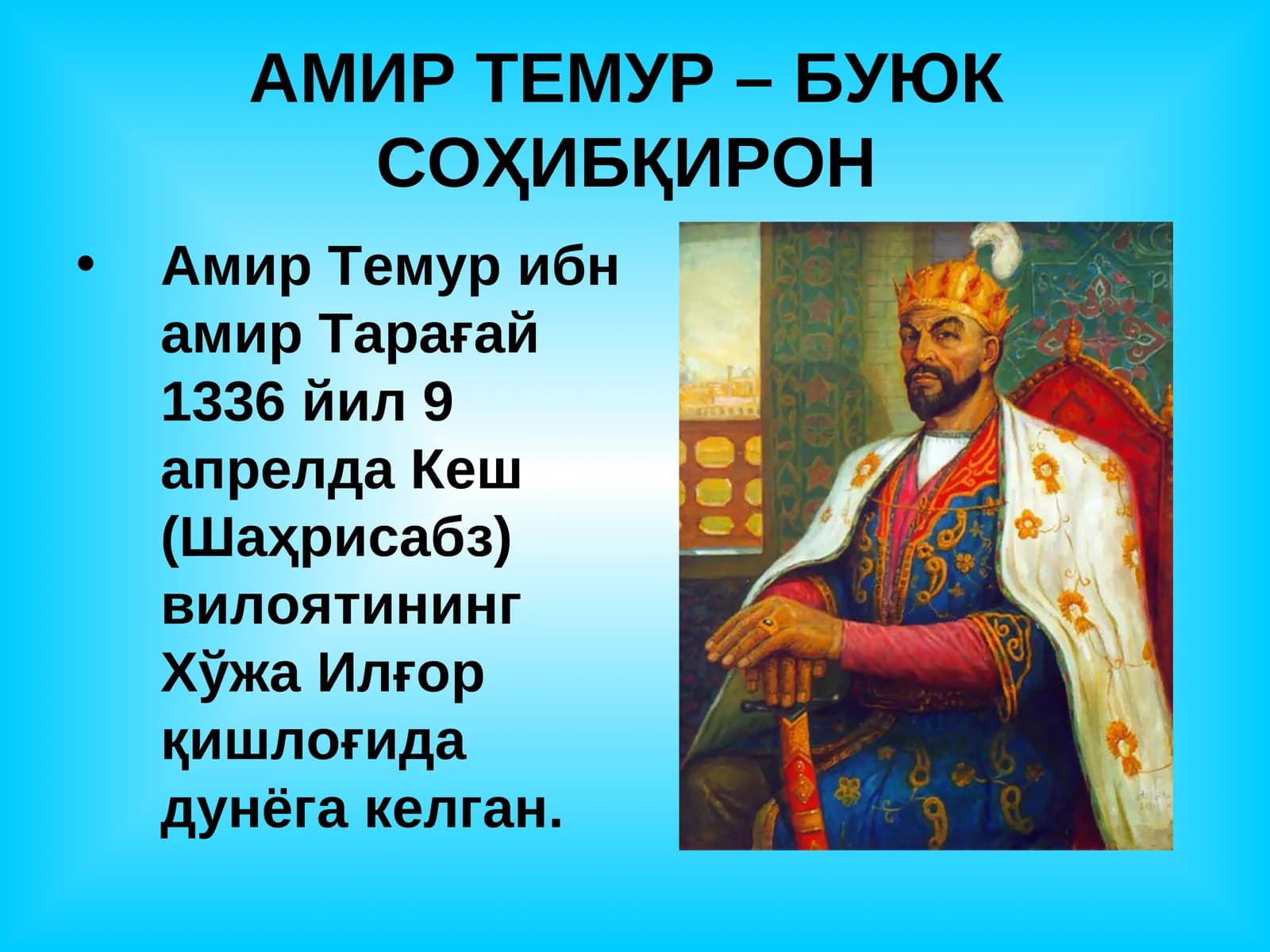 АМИР ТЕМУР – БУЮК СОҲИБҚИРОН

• Амир Темур ибн амир Тарағай 1336 йил 9 апрелда Кеш (Шаҳрисабз) вилоятининг Хўжа Илғор қишлоғида дунёга келган.